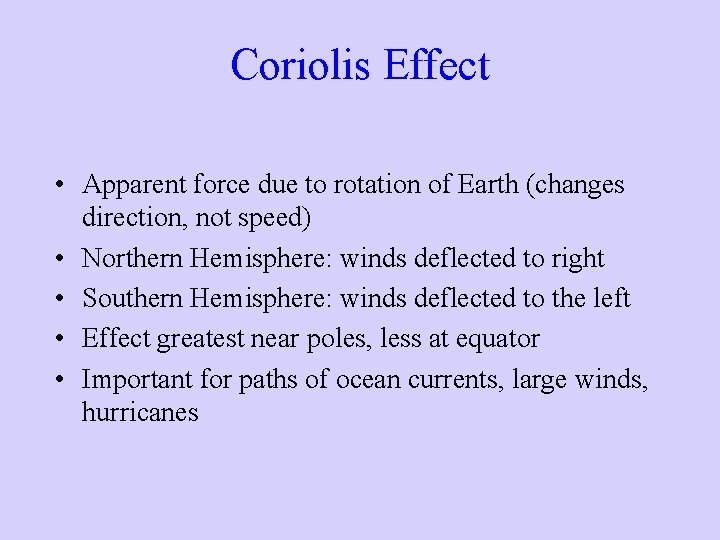 Coriolis Effect

• Apparent force due to rotation of Earth (changes direction, not speed)
• Northern Hemisphere: winds deflected to right
• Southern Hemisphere: winds deflected to the left
• Effect greatest near poles, less at equator
• Important for paths of ocean currents, large winds, hurricanes